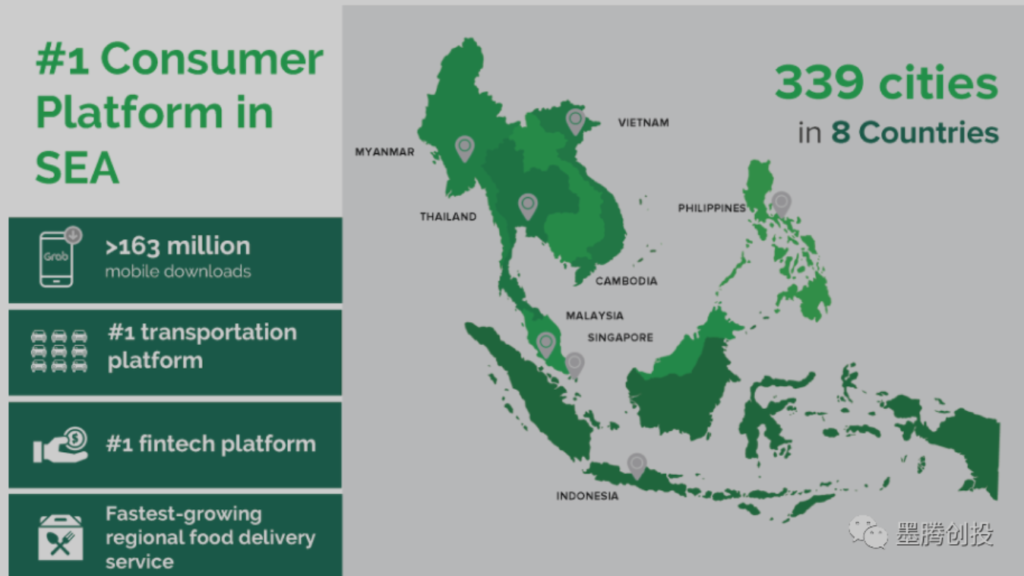 #1 Consumer Platform in SEA

Grab

>163 million
mobile downloads

#1 transportation platform

#1 fintech platform

Fastest-growing regional food delivery service

339 cities
in 8 Countries

MYANMAR

VIETNAM

THAILAND

PHILIPPINES

CAMBODIA

MALAYSIA

SINGAPORE

INDONESIA

墨腾创投